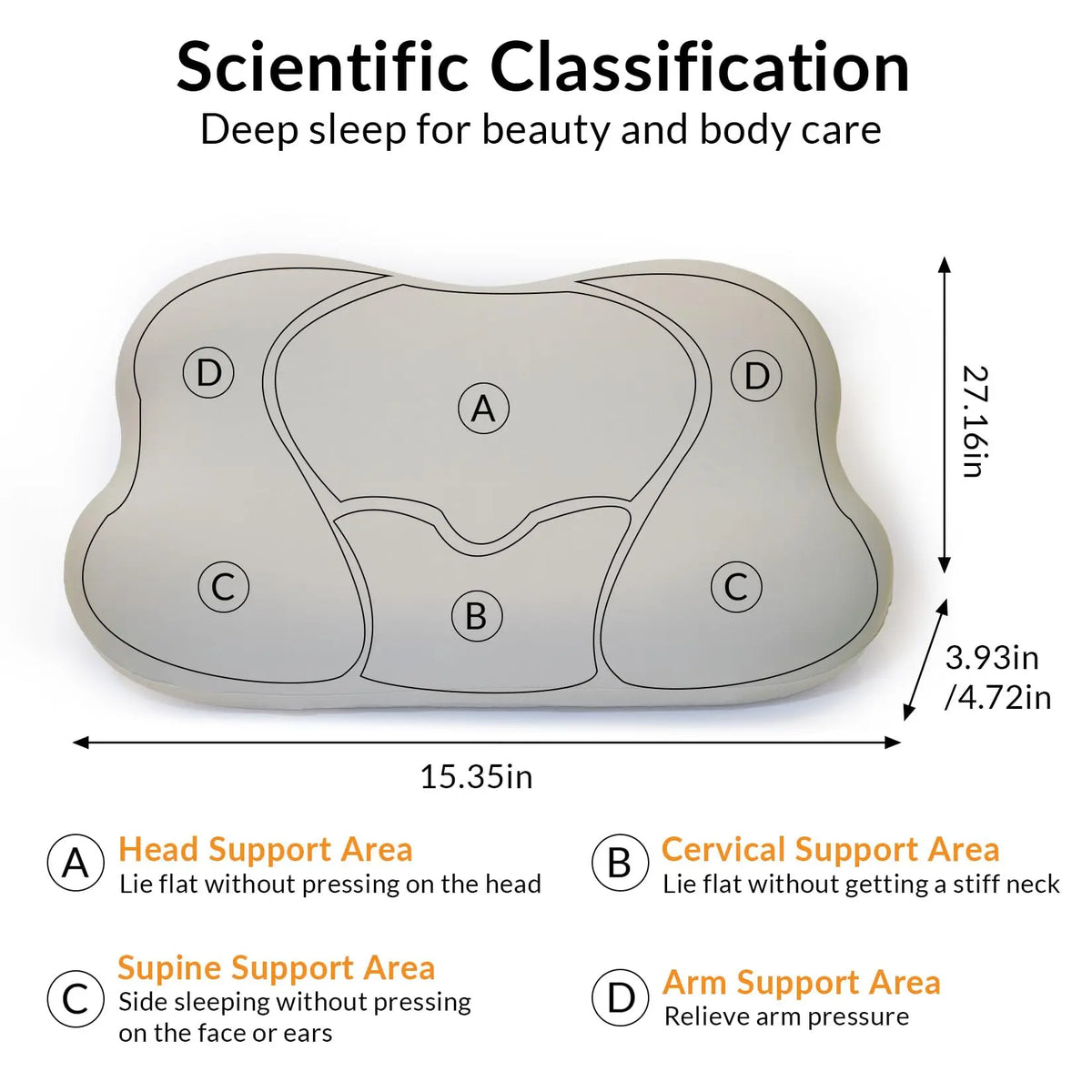 Scientific Classification
Deep sleep for beauty and body care

D
A
D
C
B
C

27.16in
3.93in /4.72in
15.35in

A Head Support Area
Lie flat without pressing on the head

B Cervical Support Area
Lie flat without getting a stiff neck

C Supine Support Area
Side sleeping without pressing on the face or ears

D Arm Support Area
Relieve arm pressure